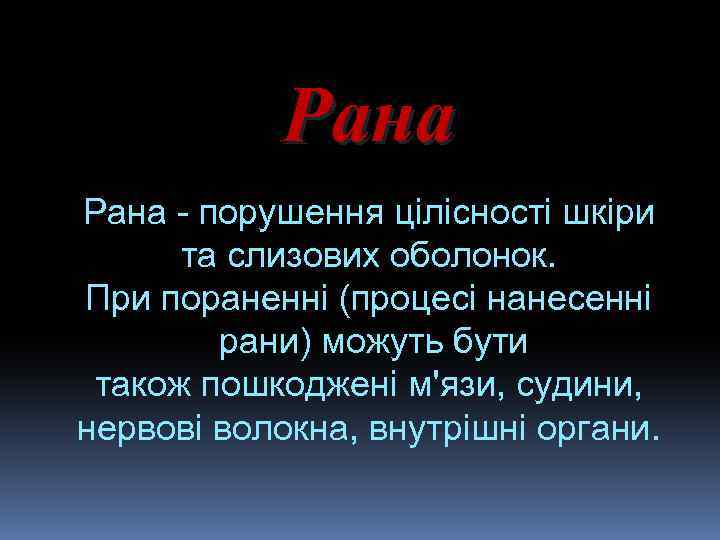 Рана

Рана - порушення цілісності шкіри та слизових оболонок.
При пораненні (процесі нанесенні рани) можуть бути також пошкоджені м'язи, судини, нервові волокна, внутрішні органи.